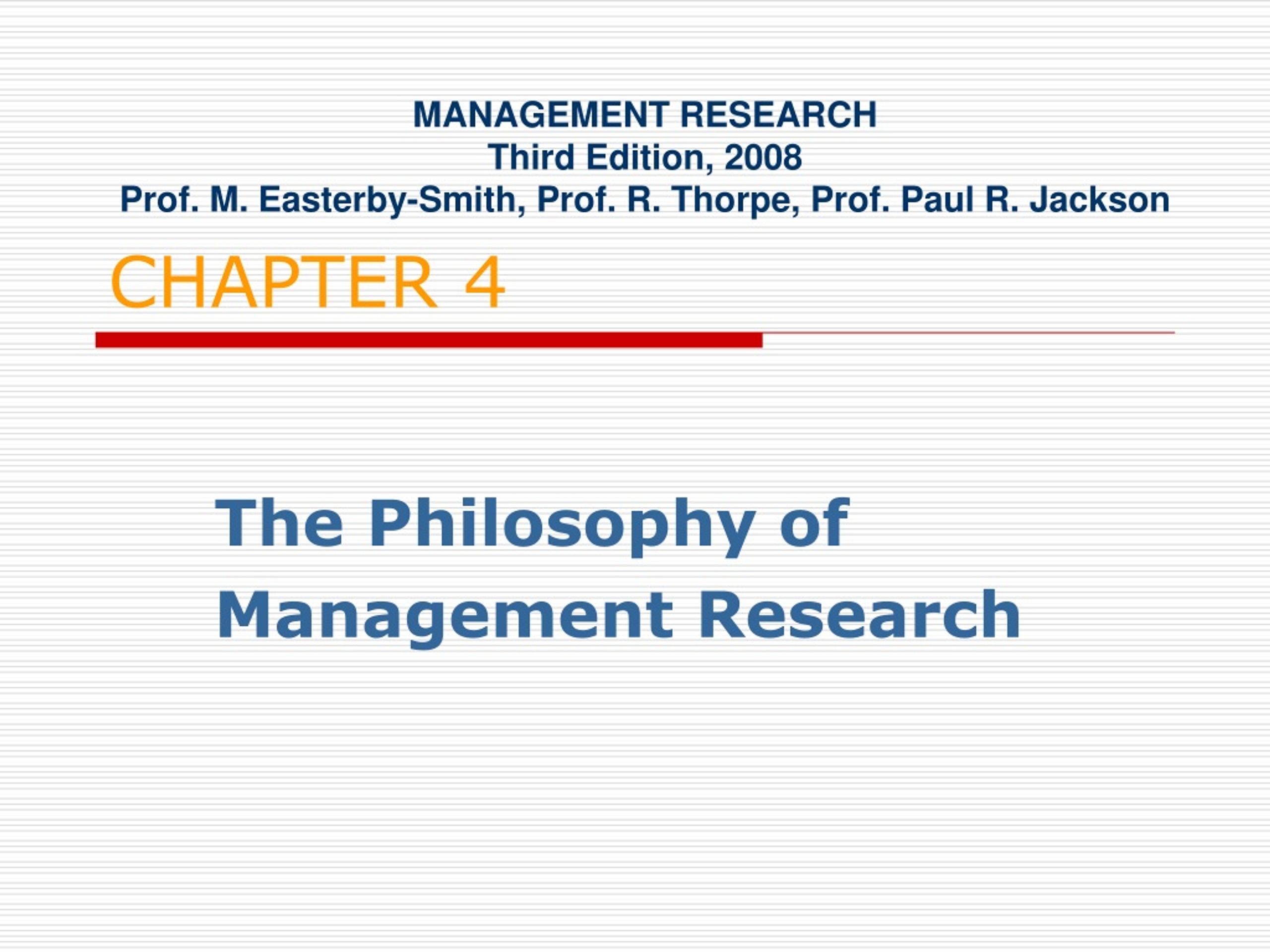 MANAGEMENT RESEARCH
Third Edition, 2008
Prof. M. Easterby-Smith, Prof. R. Thorpe, Prof. Paul R. Jackson

CHAPTER 4

The Philosophy of Management Research